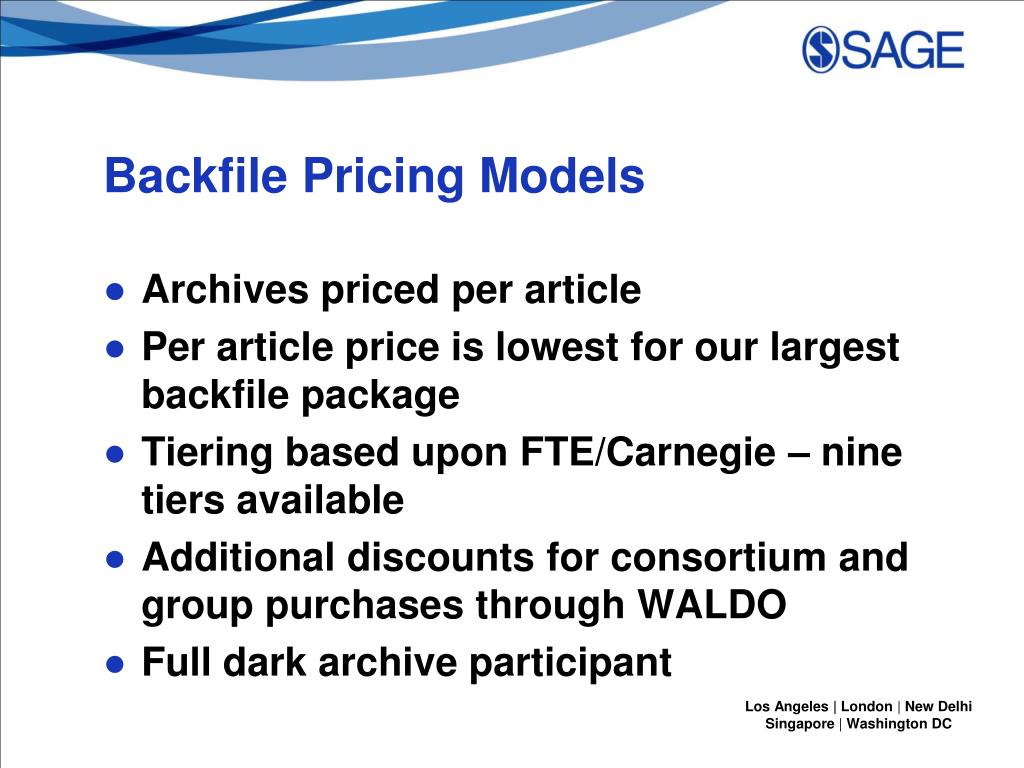 SAGE

Backfile Pricing Models

● Archives priced per article
● Per article price is lowest for our largest backfile package
● Tiering based upon FTE/Carnegie – nine tiers available
● Additional discounts for consortium and group purchases through WALDO
● Full dark archive participant

Los Angeles | London | New Delhi
Singapore | Washington DC